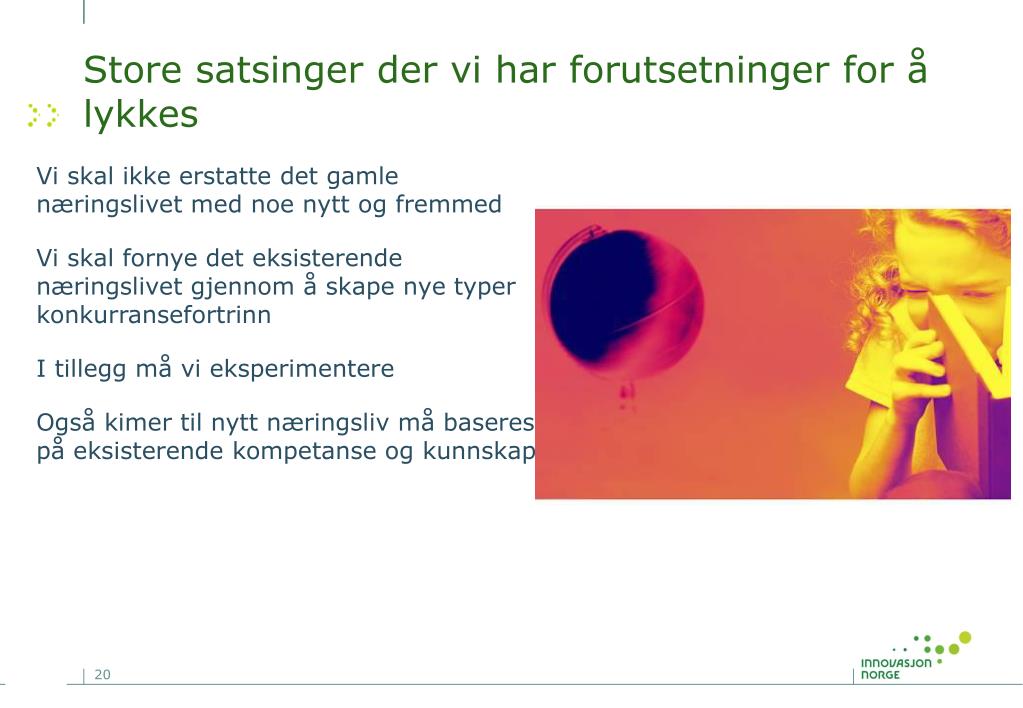 Store satsinger der vi har forutsetninger for å lykkes

Vi skal ikke erstatte det gamle næringslivet med noe nytt og fremmed

Vi skal fornye det eksisterende næringslivet gjennom å skape nye typer konkurransefortrinn

I tillegg må vi eksperimentere

Også kimer til nytt næringsliv må baseres på eksisterende kompetanse og kunnskap

20

INNOVASJON NORGE